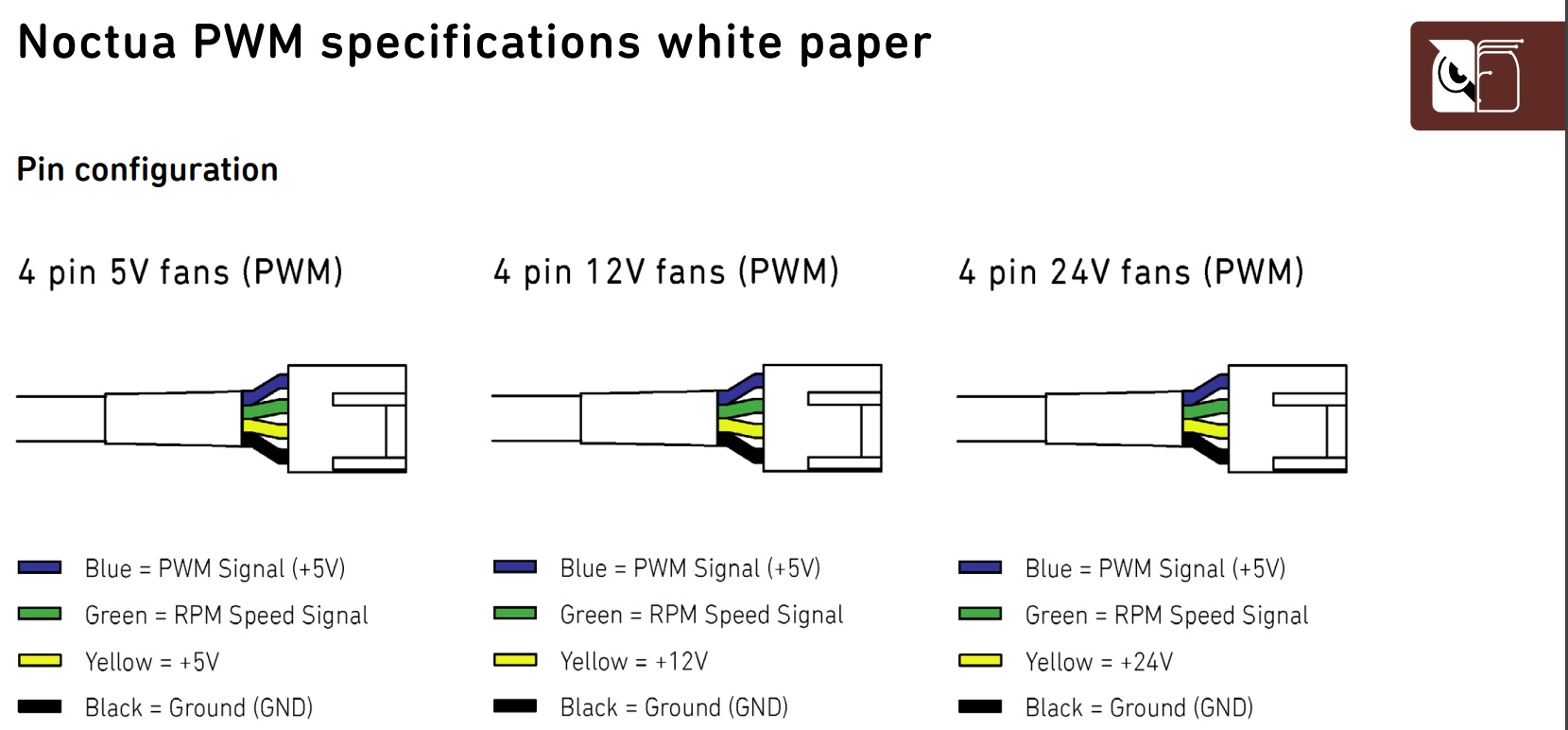 Noctua PWM specifications white paper

Pin configuration

4 pin 5V fans (PWM)

Blue = PWM Signal (+5V)

Green = RPM Speed Signal

Yellow = +5V

Black = Ground (GND)

4 pin 12V fans (PWM)

Blue = PWM Signal (+5V)

Green = RPM Speed Signal

Yellow = +12V

Black = Ground (GND)

4 pin 24V fans (PWM)

Blue = PWM Signal (+5V)

Green = RPM Speed Signal

Yellow = +24V

Black = Ground (GND)